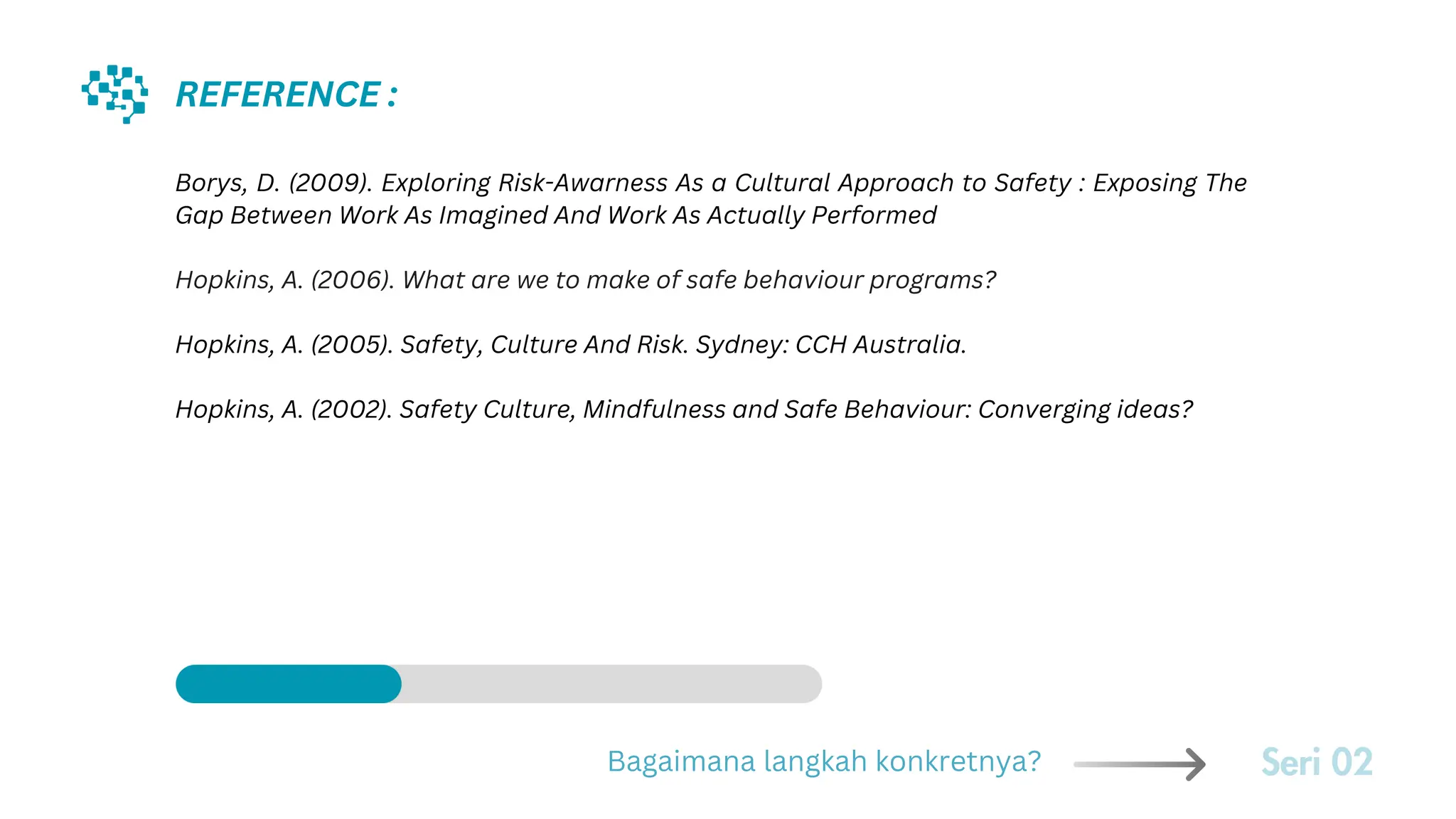 REFERENCE :

Borys, D. (2009). Exploring Risk-Awarness As a Cultural Approach to Safety : Exposing The Gap Between Work As Imagined And Work As Actually Performed

Hopkins, A. (2006). What are we to make of safe behaviour programs?

Hopkins, A. (2005). Safety, Culture And Risk. Sydney: CCH Australia.

Hopkins, A. (2002). Safety Culture, Mindfulness and Safe Behaviour: Converging ideas?

Bagaimana langkah konkretnya?

Seri 02